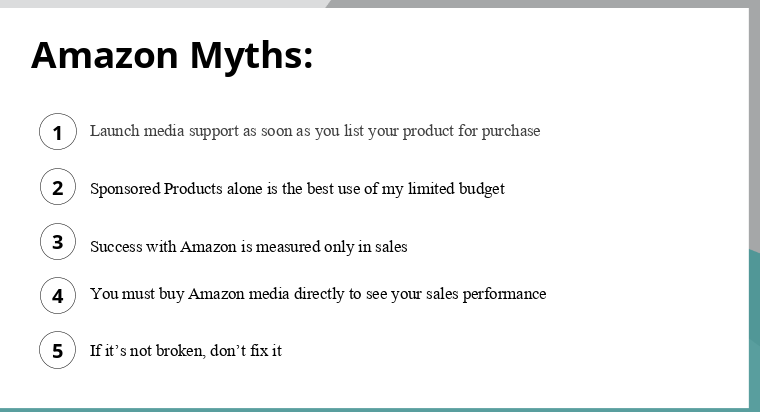 Amazon Myths:

1 Launch media support as soon as you list your product for purchase

2 Sponsored Products alone is the best use of my limited budget

3 Success with Amazon is measured only in sales

4 You must buy Amazon media directly to see your sales performance

5 If it’s not broken, don’t fix it